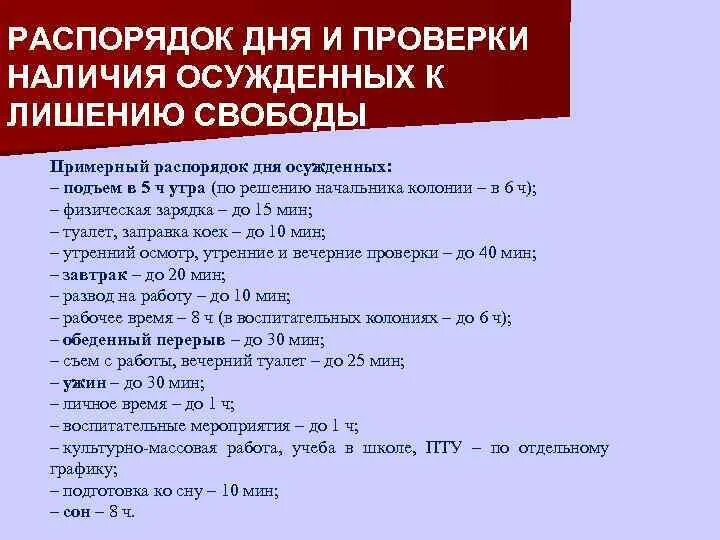 РАСПОРЯДОК ДНЯ И ПРОВЕРКИ НАЛИЧИЯ ОСУЖДЕННЫХ К ЛИШЕНИЮ СВОБОДЫ

Примерный распорядок дня осужденных:
– подъем в 5 ч утра (по решению начальника колонии – в 6 ч);
– физическая зарядка – до 15 мин;
– туалет, заправка коек – до 10 мин;
– утренний осмотр, утренние и вечерние проверки – до 40 мин;
– завтрак – до 20 мин;
– развод на работу – до 10 мин;
– рабочее время – 8 ч (в воспитательных колониях – до 6 ч);
– обеденный перерыв – до 30 мин;
– съем с работы, вечерний туалет – до 25 мин;
– ужин – до 30 мин;
– личное время – до 1 ч;
– воспитательные мероприятия – до 1 ч;
– культурно-массовая работа, учеба в школе, ПТУ – по отдельному графику;
– подготовка ко сну – 10 мин;
– сон – 8 ч.